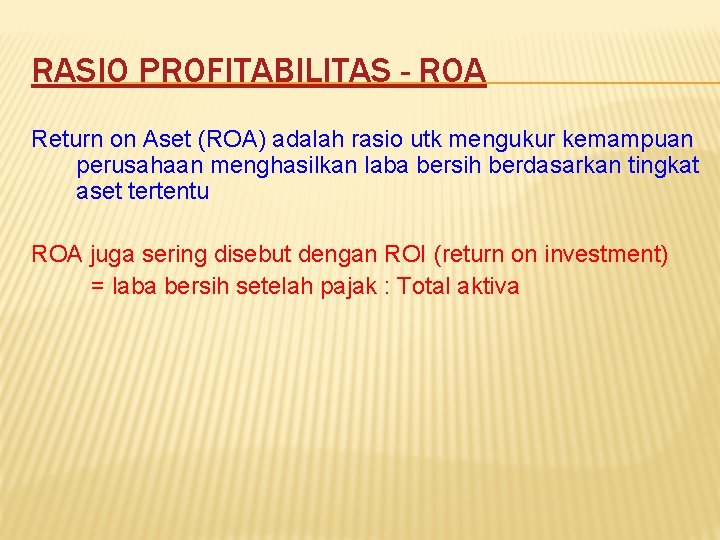 RASIO PROFITABILITAS - ROA

Return on Aset (ROA) adalah rasio utk mengukur kemampuan perusahaan menghasilkan laba bersih berdasarkan tingkat aset tertentu

ROA juga sering disebut dengan ROI (return on investment) = laba bersih setelah pajak : Total aktiva